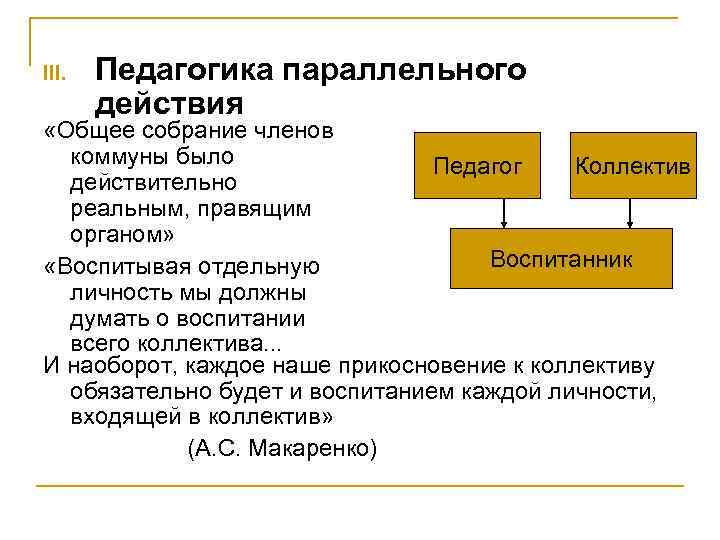 III. Педагогика параллельного действия

«Общее собрание членов коммуны было действительно реальным, правящим органом»

«Воспитывая отдельную личность мы должны думать о воспитании всего коллектива...

И наоборот, каждое наше прикосновение к коллективу обязательно будет и воспитанием каждой личности, входящей в коллектив»

(А.С. Макаренко)

Педагог

Коллектив

Воспитанник